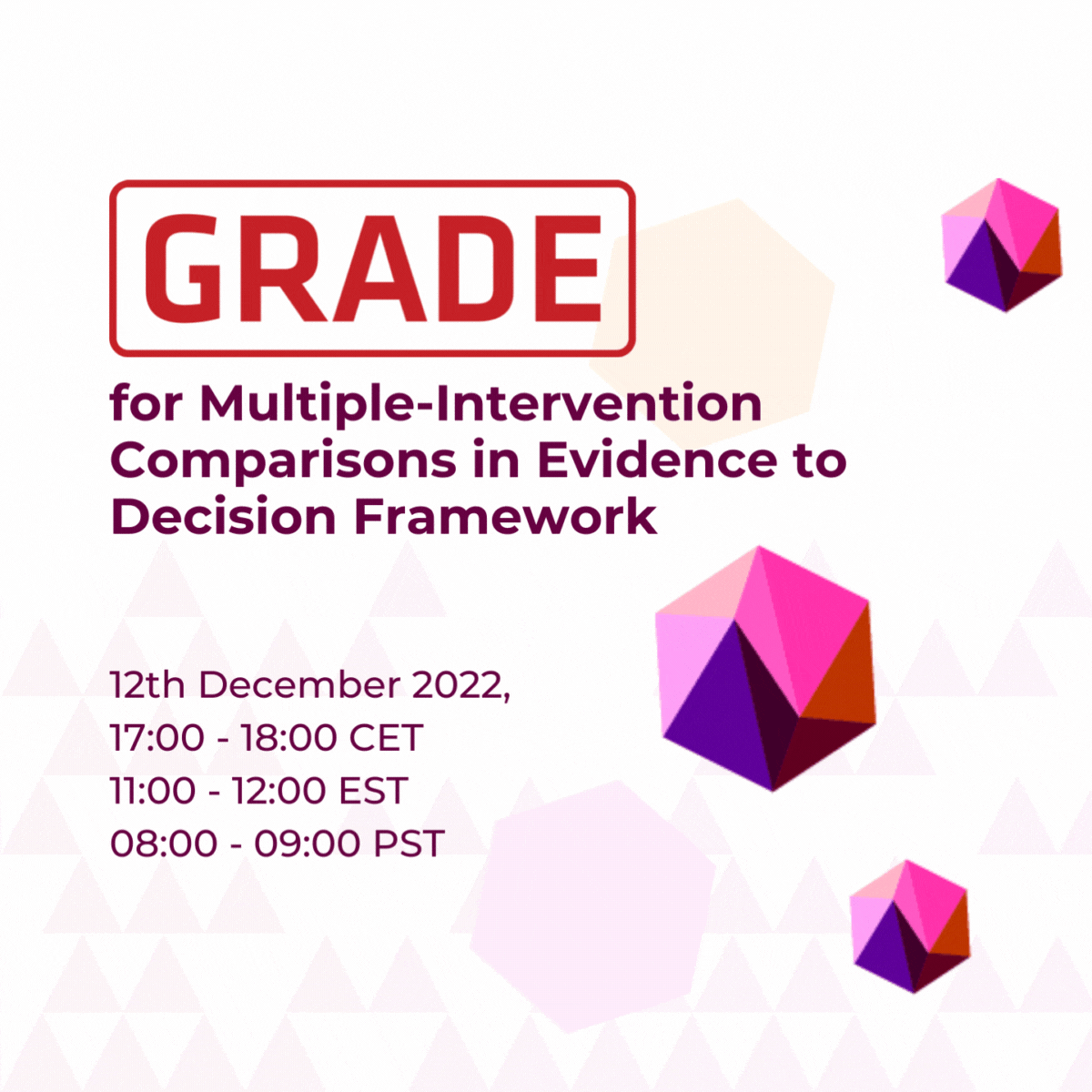 GRADE

for Multiple-Intervention Comparisons in Evidence to Decision Framework

12th December 2022,
17:00 - 18:00 CET
11:00 - 12:00 EST
08:00 - 09:00 PST